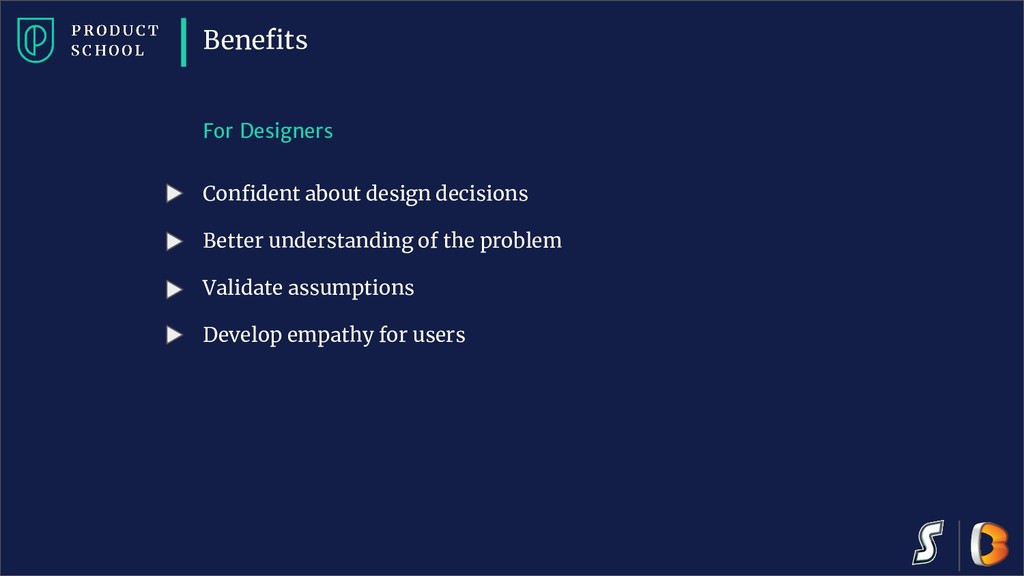 PRODUCT SCHOOL

Benefits

For Designers

Confident about design decisions

Better understanding of the problem

Validate assumptions

Develop empathy for users